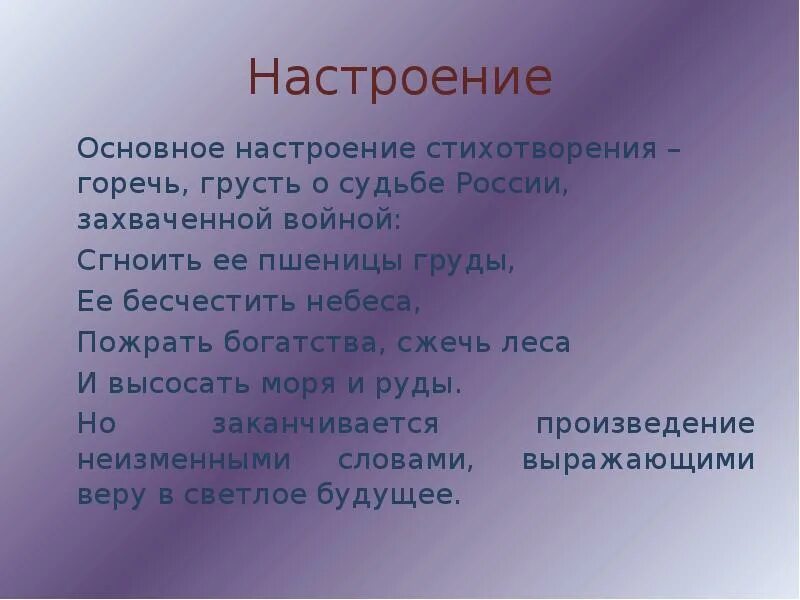 Настроение

Основное настроение стихотворения – горечь, грусть о судьбе России, захваченной войной:

Сгноить ее пшеницы груды,

Ее бесчестить небеса,

Пожрать богатства, сжечь леса

И высосать моря и руды.

Но заканчивается произведение неизменными словами, выражающими веру в светлое будущее.